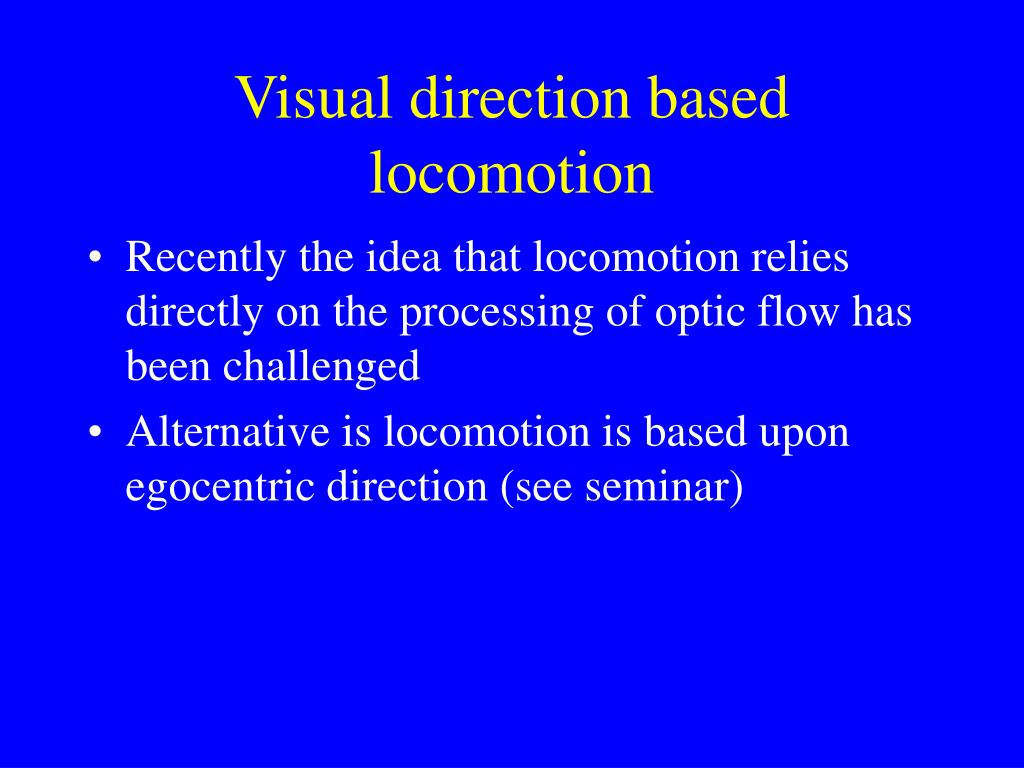 Visual direction based locomotion

• Recently the idea that locomotion relies directly on the processing of optic flow has been challenged
• Alternative is locomotion is based upon egocentric direction (see seminar)